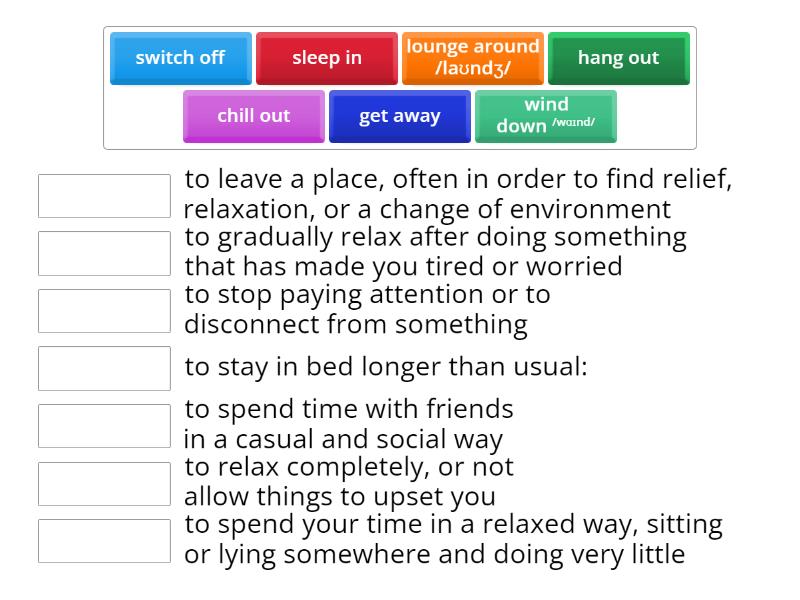 switch off
sleep in
lounge around /laʊndʒ/
hang out
chill out
get away
wind down /waɪnd/

to leave a place, often in order to find relief, relaxation, or a change of environment

to gradually relax after doing something that has made you tired or worried

to stop paying attention or to disconnect from something

to stay in bed longer than usual:

to spend time with friends in a casual and social way

to relax completely, or not allow things to upset you

to spend your time in a relaxed way, sitting or lying somewhere and doing very little